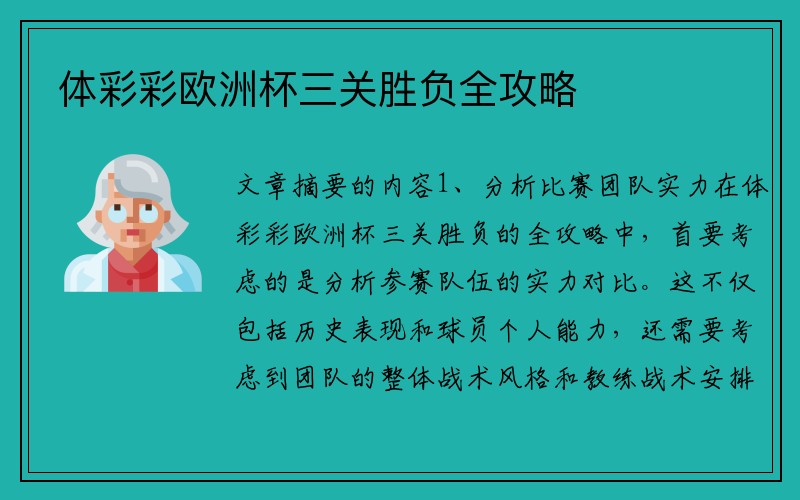 体彩彩欧洲杯三关胜负全攻略

文章摘要的内容1、分析比赛团队实力在体彩彩欧洲杯三关胜负的全攻略中，首要考虑的是分析参赛队伍的实力对比。这不仅包括历史表现和球员个人能力，还需要考虑到团队的整体战术风格和教练战术安排